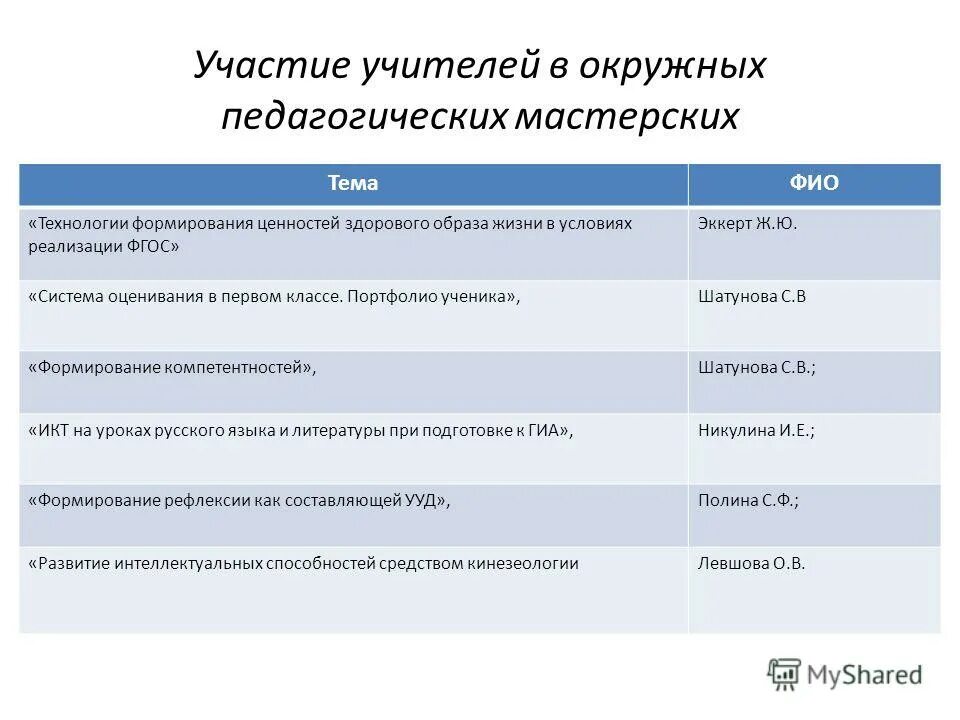 Участие учителей в окружных педагогических мастерских

| Тема | ФИО |
|---|---|
| «Технологии формирования ценностей здорового образа жизни в условиях реализации ФГОС» | Эккерт Ж.Ю. |
| «Система оценивания в первом классе. Портфолио ученика», | Шатунова С.В |
| «Формирование компетентностей», | Шатунова С.В.; |
| «ИКТ на уроках русского языка и литературы при подготовке к ГИА», | Никулина И.Е.; |
| «Формирование рефлексии как составляющей УУД», | Полина С.Ф.; |
| «Развитие интеллектуальных способностей средством кинезеологии | Левшова О.В. |

MyShared